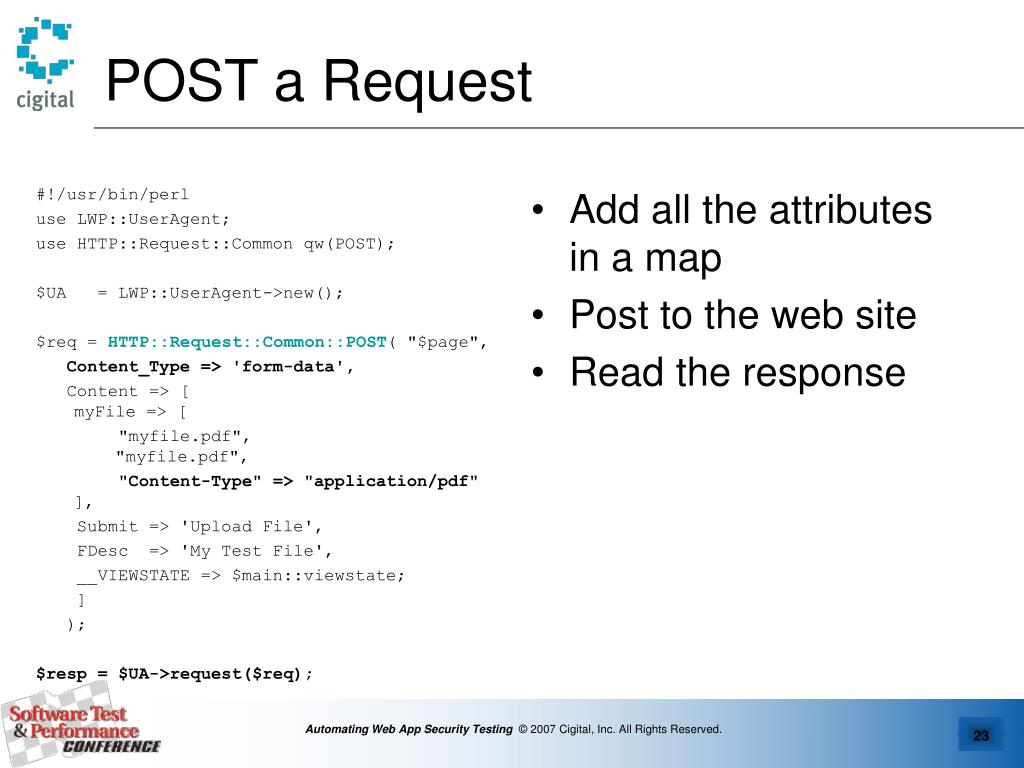 cigital

POST a Request

#!/usr/bin/perl
use LWP::UserAgent;
use HTTP::Request::Common qw(POST);

$UA = LWP::UserAgent->new();

$req = HTTP::Request::Common::POST( "$page",
Content_Type => 'form-data',
Content => [
myFile => [
"myfile.pdf",
"myfile.pdf",
"Content-Type" => "application/pdf"
],
Submit => 'Upload File',
FDesc => 'My Test File',
__VIEWSTATE => $main::viewstate;
]
);

$resp = $UA->request($req);

• Add all the attributes in a map
• Post to the web site
• Read the response

Software Test & Performance CONFERENCE

Automating Web App Security Testing © 2007 Cigital, Inc. All Rights Reserved.

23